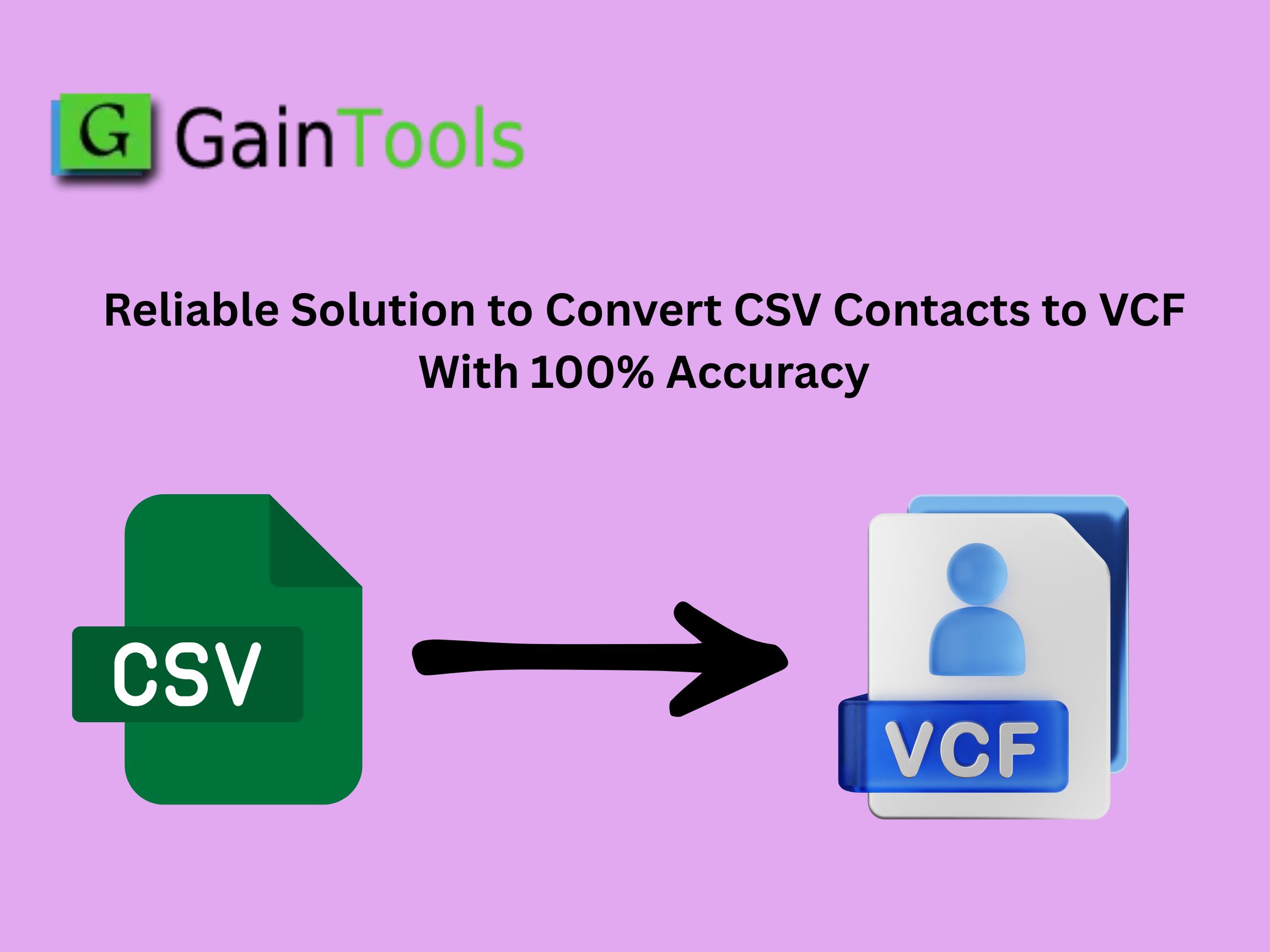 G GainTools

Reliable Solution to Convert CSV Contacts to VCF With 100% Accuracy

CSV

VCF